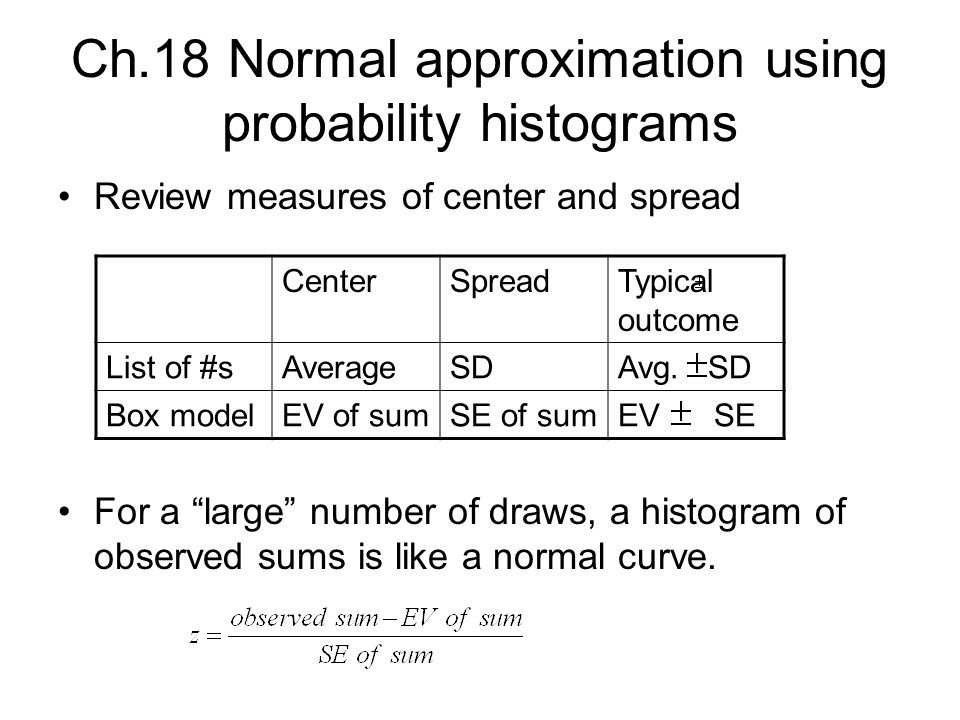 Ch.18 Normal approximation using probability histograms

• Review measures of center and spread

| | Center | Spread | Typical outcome |
|---|---|---|---|
| List of #s | Average | SD | Avg. $\pm$SD |
| Box model | EV of sum | SE of sum | EV $\pm$ SE |

• For a “large” number of draws, a histogram of observed sums is like a normal curve.

$z = \frac{observed\ sum - EV\ of\ sum}{SE\ of\ sum}$